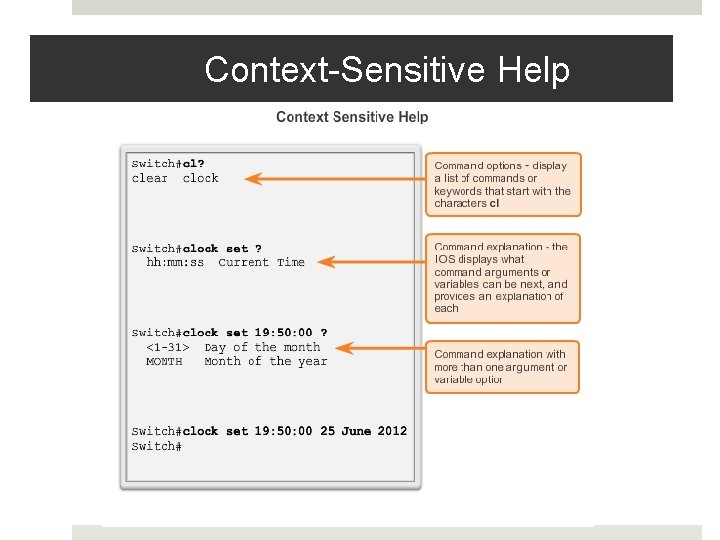 Context-Sensitive Help

Context Sensitive Help

Switch#cl?
clear clock

Switch#clock set ?
hh:mm:ss Current Time

Switch#clock set 19:50:00 ?
<1-31> Day of the month
MONTH Month of the year

Switch#clock set 19:50:00 25 June 2012
Switch#

Command options - display a list of commands or keywords that start with the characters cl

Command explanation - the IOS displays what command arguments or variables can be next, and provides an explanation of each

Command explanation with more than one argument or variable option